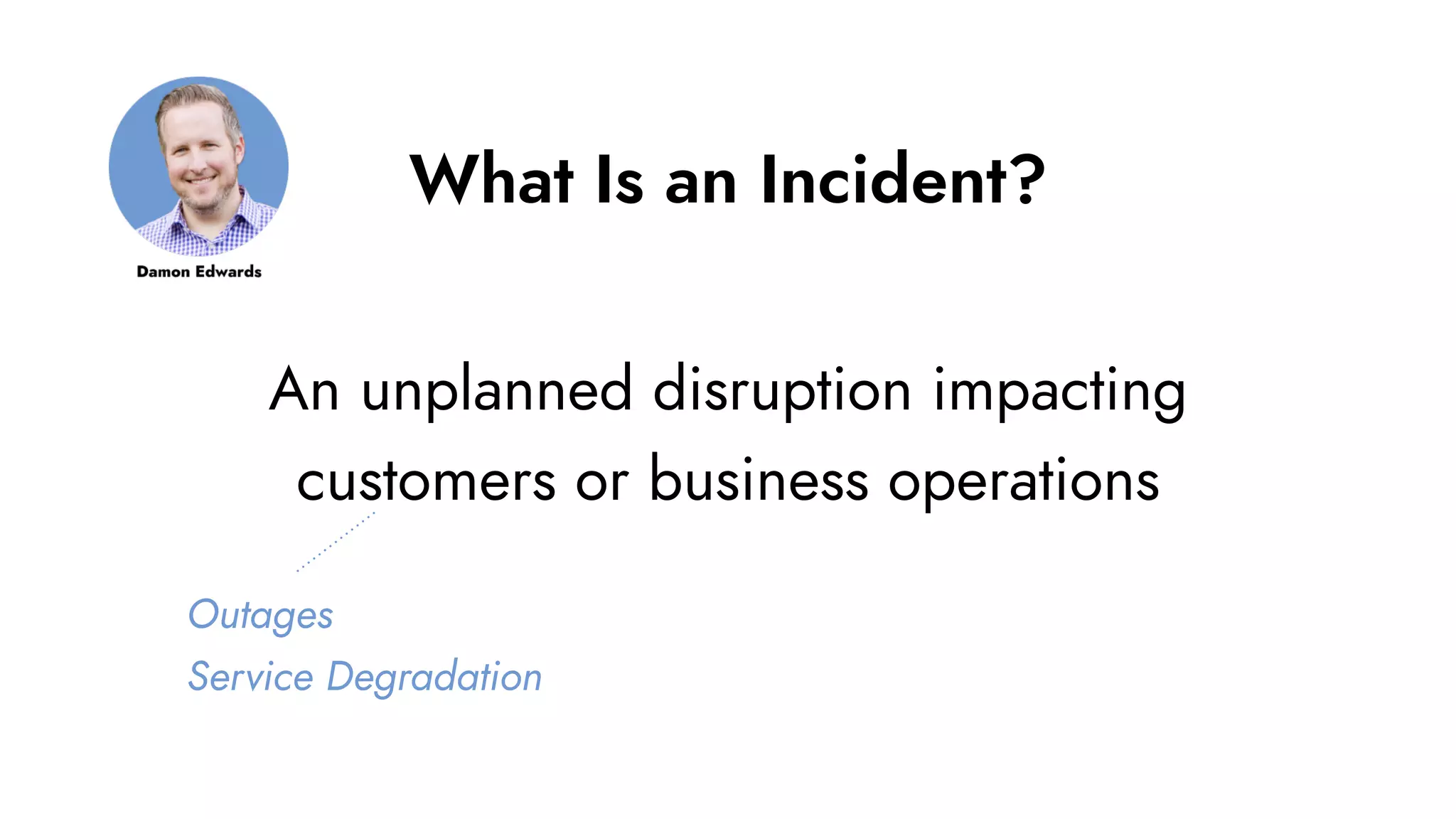 Damon Edwards

What Is an Incident?

An unplanned disruption impacting customers or business operations

Outages
Service Degradation